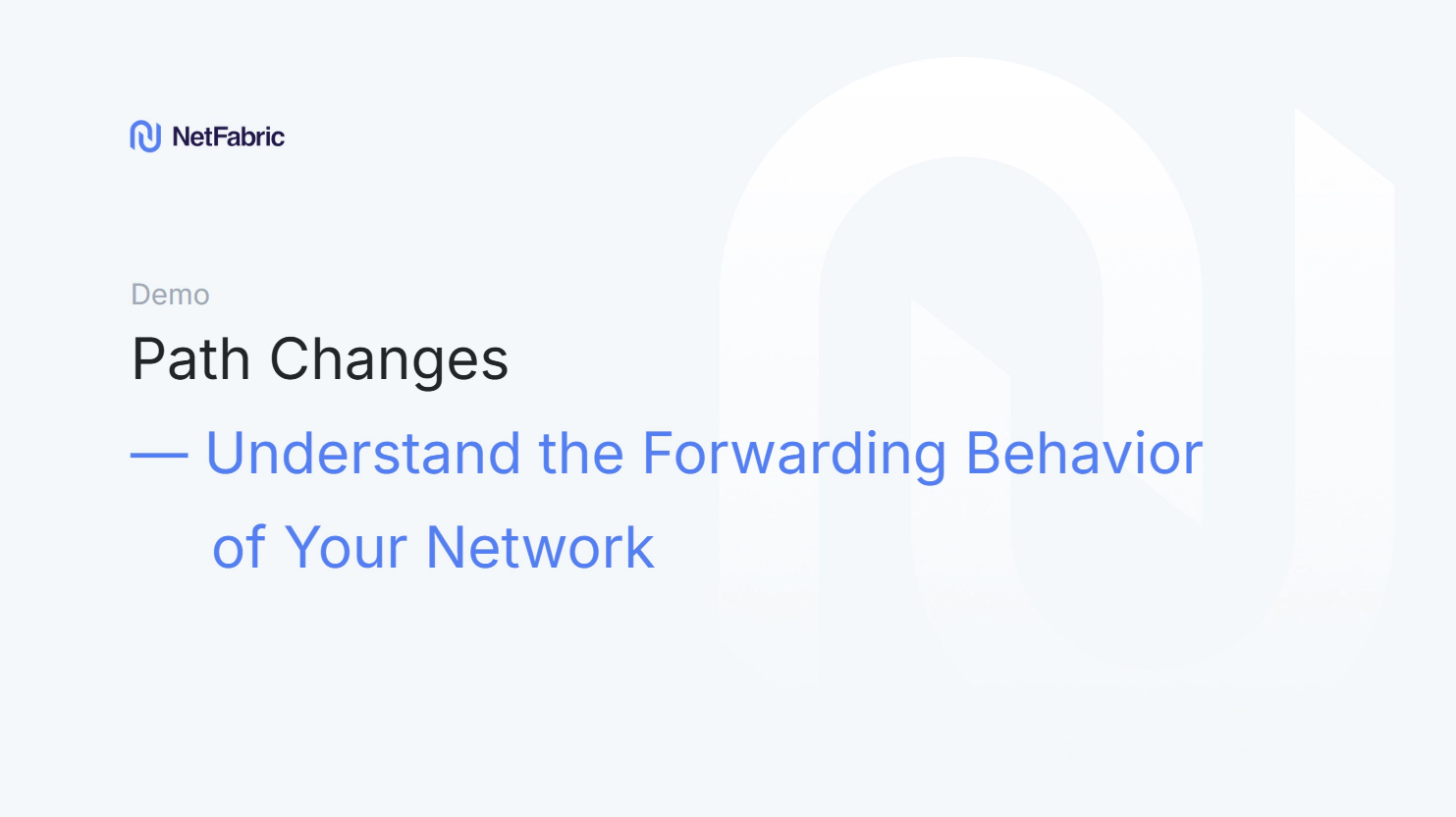 NetFabric

Demo

Path Changes

— Understand the Forwarding Behavior of Your Network